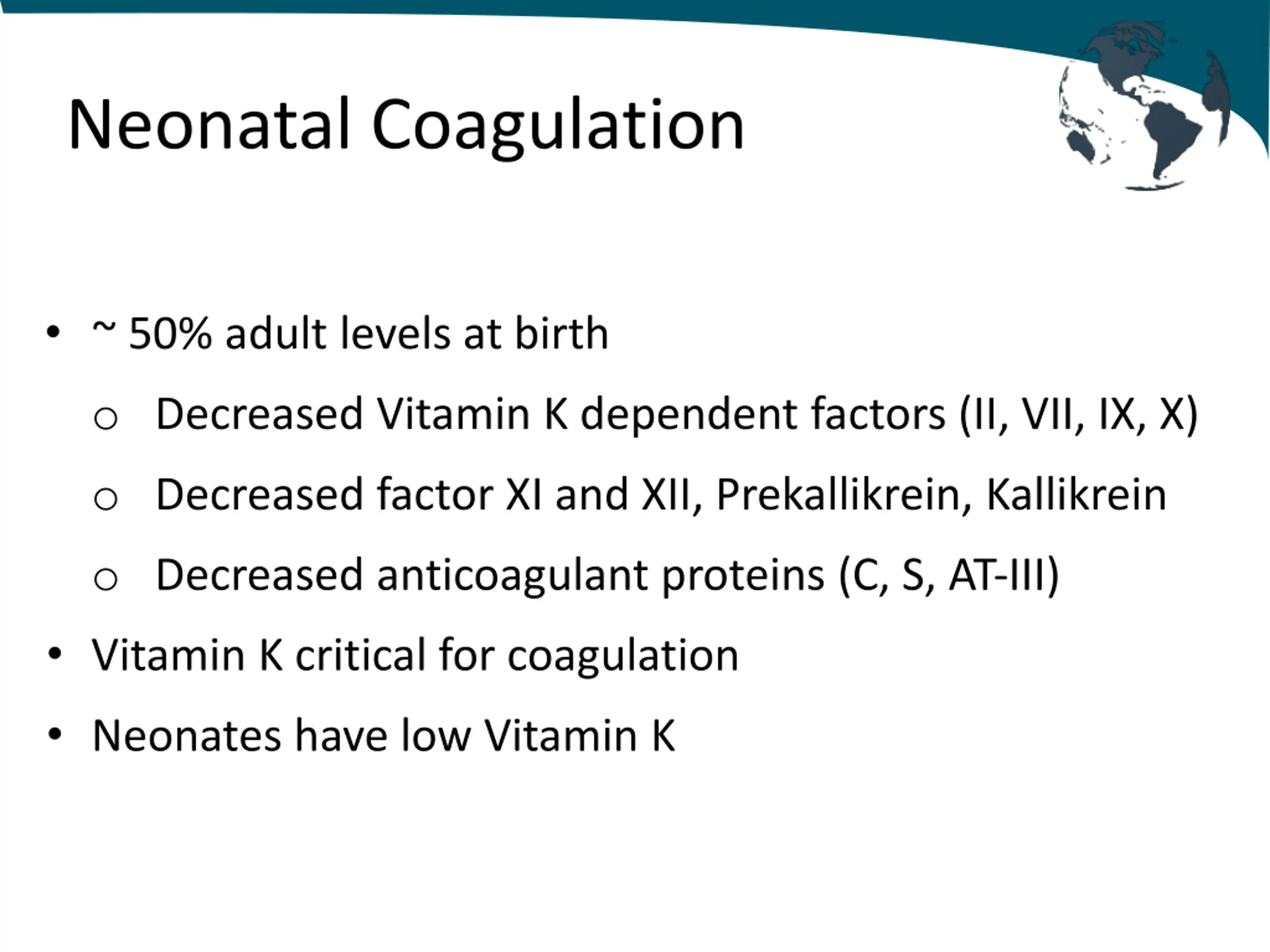 Neonatal Coagulation

• ~ 50% adult levels at birth
  o Decreased Vitamin K dependent factors (II, VII, IX, X)
  o Decreased factor XI and XII, Prekallikrein, Kallikrein
  o Decreased anticoagulant proteins (C, S, AT-III)
• Vitamin K critical for coagulation
• Neonates have low Vitamin K